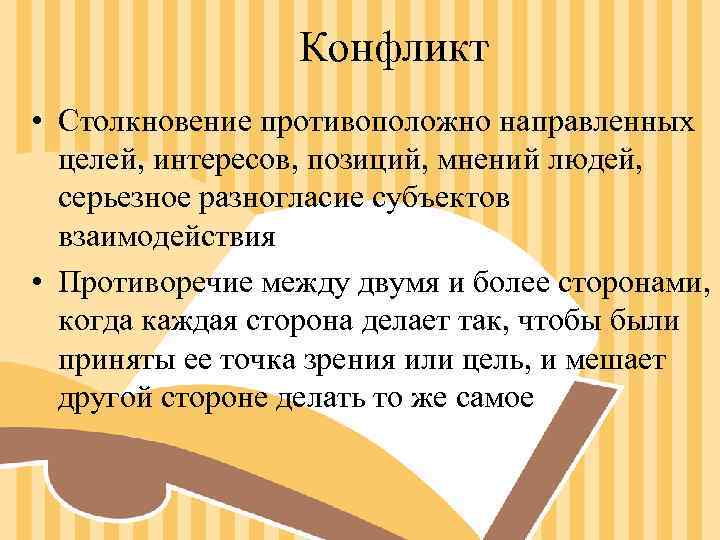 Конфликт

• Столкновение противоположно направленных целей, интересов, позиций, мнений людей, серьезное разногласие субъектов взаимодействия

• Противоречие между двумя и более сторонами, когда каждая сторона делает так, чтобы были приняты ее точка зрения или цель, и мешает другой стороне делать то же самое